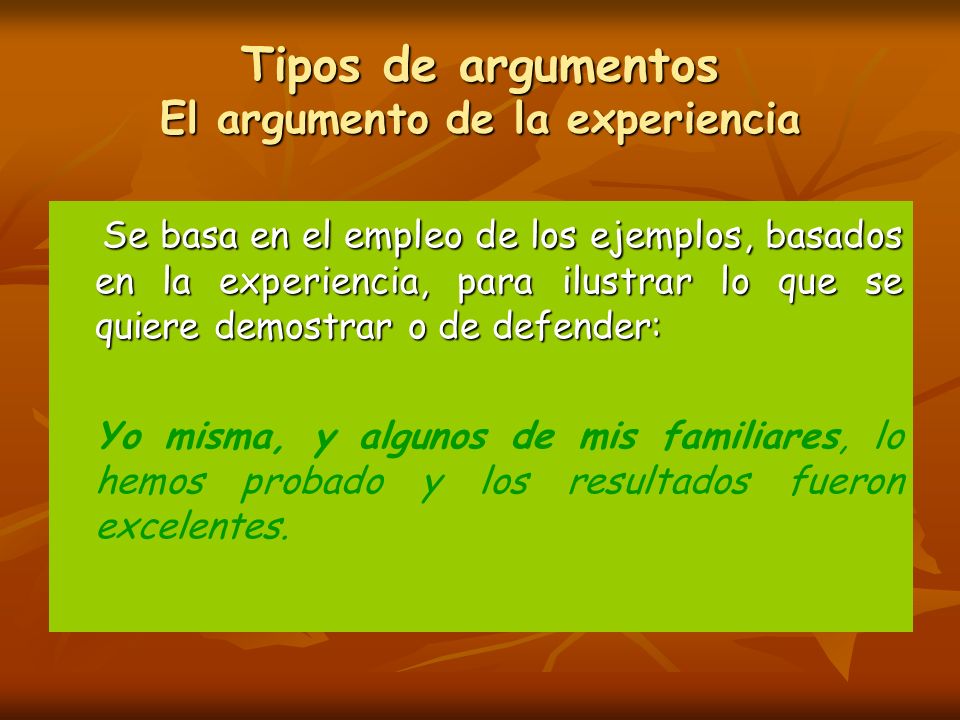 Tipos de argumentos
El argumento de la experiencia

Se basa en el empleo de los ejemplos, basados en la experiencia, para ilustrar lo que se quiere demostrar o de defender:

Yo misma, y algunos de mis familiares, lo hemos probado y los resultados fueron excelentes.